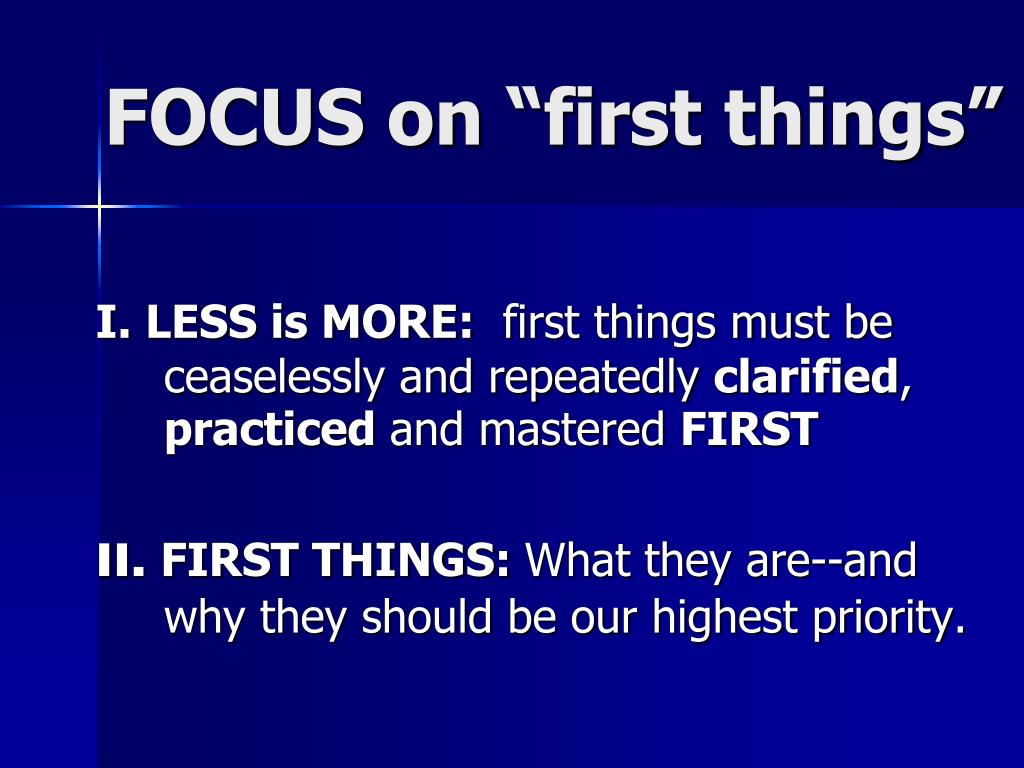 FOCUS on “first things”

I. LESS is MORE: first things must be ceaselessly and repeatedly clarified, practiced and mastered FIRST

II. FIRST THINGS: What they are--and why they should be our highest priority.